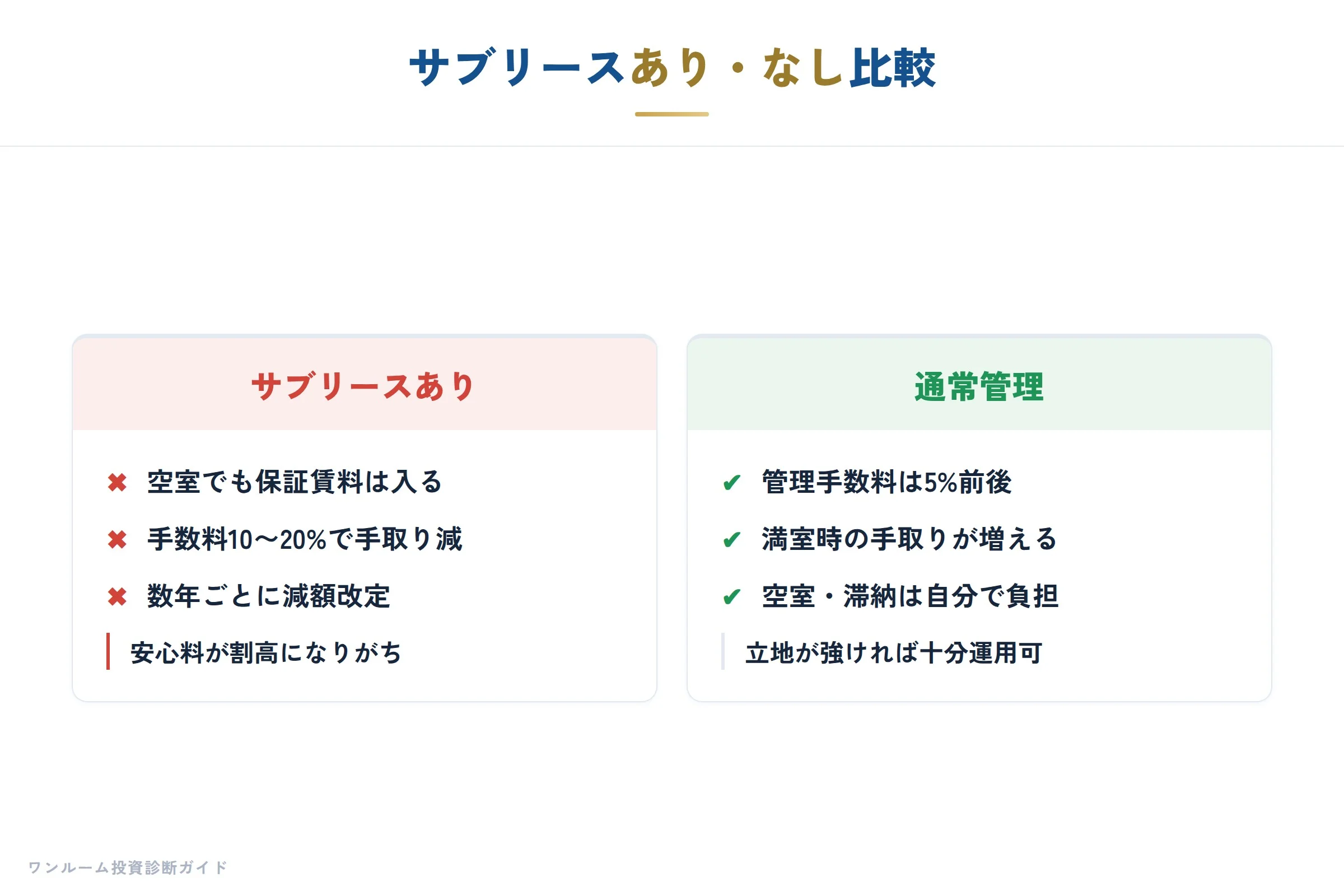 サブリースあり・なし比較

サブリースあり

✖ 空室でも保証賃料は入る
✖ 手数料10〜20%で手取り減
✖ 数年ごとに減額改定

安心料が割高になりがち

通常管理

✔ 管理手数料は5%前後
✔ 満室時の手取りが増える
✔ 空室・滞納は自分で負担

立地が強ければ十分運用可

ワンルーム投資診断ガイド